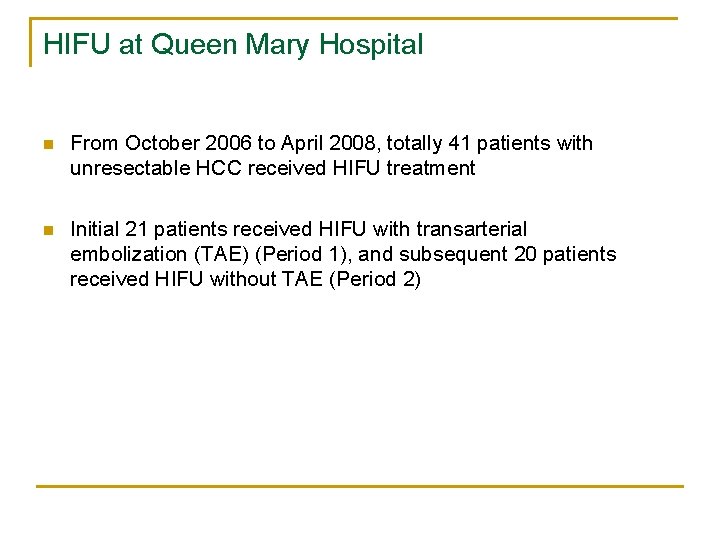 HIFU at Queen Mary Hospital

From October 2006 to April 2008, totally 41 patients with unresectable HCC received HIFU treatment

Initial 21 patients received HIFU with transarterial embolization (TAE) (Period 1), and subsequent 20 patients received HIFU without TAE (Period 2)